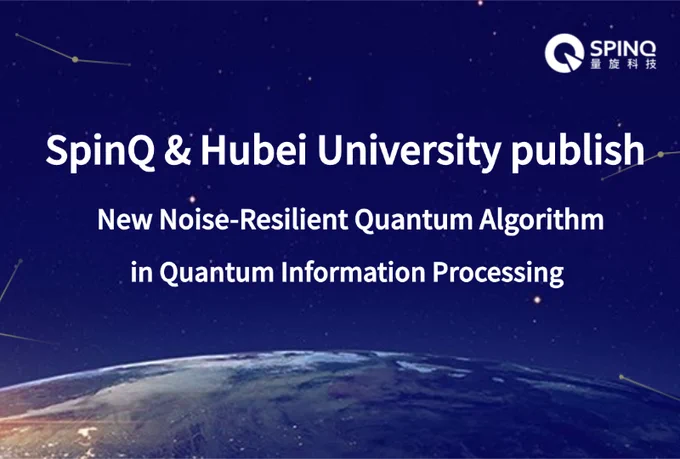 SPINQ
量旋科技

SpinQ & Hubei University publish

New Noise-Resilient Quantum Algorithm

in Quantum Information Processing